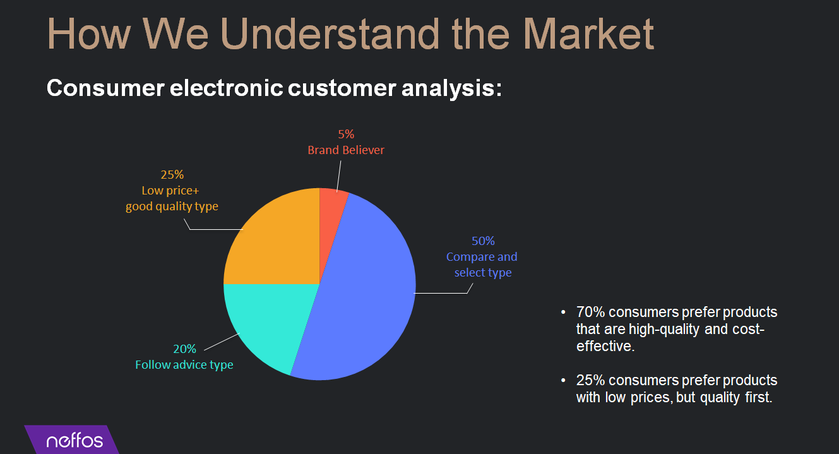 How We Understand the Market

Consumer electronic customer analysis:

5%
Brand Believer

25%
Low price+
good quality type

50%
Compare and
select type

20%
Follow advice type

• 70% consumers prefer products that are high-quality and cost-effective.

• 25% consumers prefer products with low prices, but quality first.

neffos